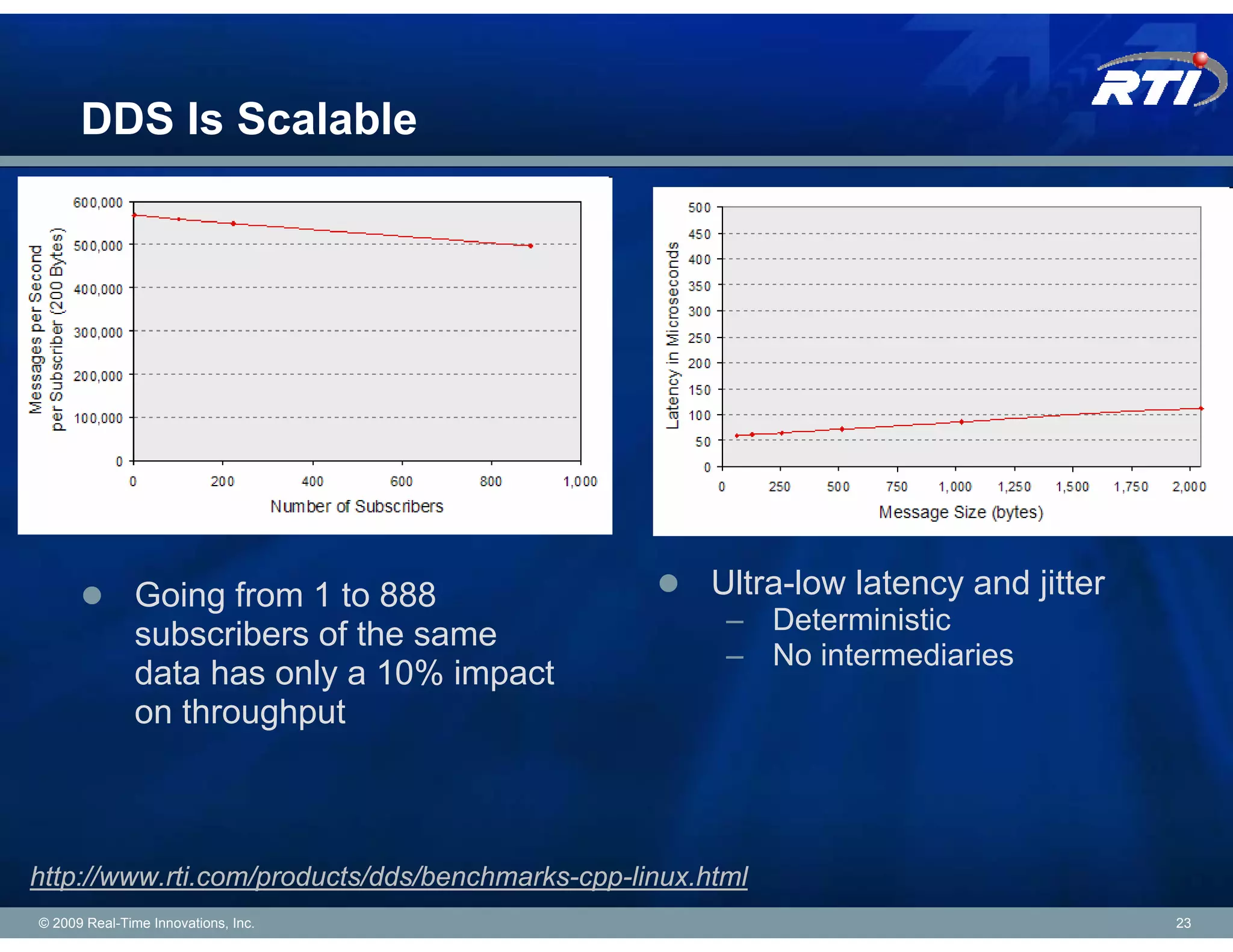 RTI

DDS Is Scalable

Messages per Second per Subscriber (200 Bytes)

600,000
500,000
400,000
300,000
200,000
100,000
0

0 200 400 600 800 1,000

Number of Subscribers

Latency in Microseconds

500
450
400
350
300
250
200
150
100
50
0

0 250 500 750 1,000 1,250 1,500 1,750 2,000

Message Size (bytes)

● Going from 1 to 888 subscribers of the same data has only a 10% impact on throughput

● Ultra-low latency and jitter
– Deterministic
– No intermediaries

http://www.rti.com/products/dds/benchmarks-cpp-linux.html

© 2009 Real-Time Innovations, Inc.

23